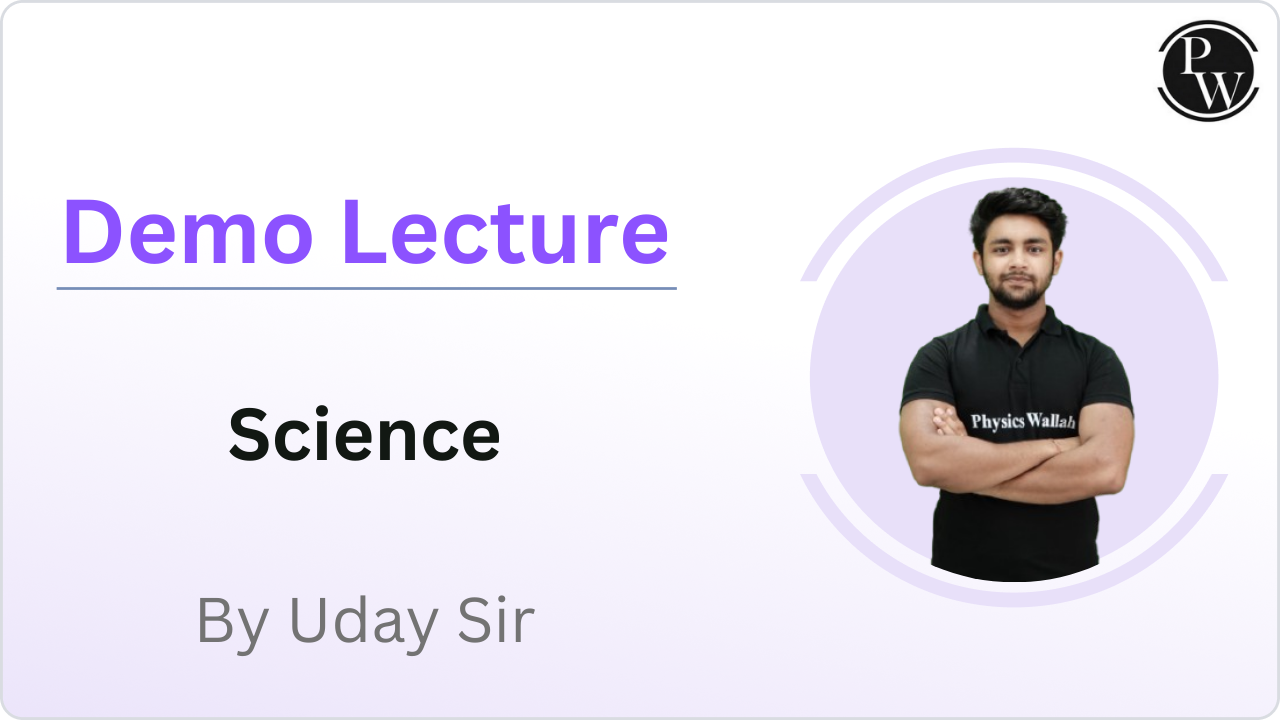 PW

Demo Lecture

Science

By Uday Sir

Physics Wallah